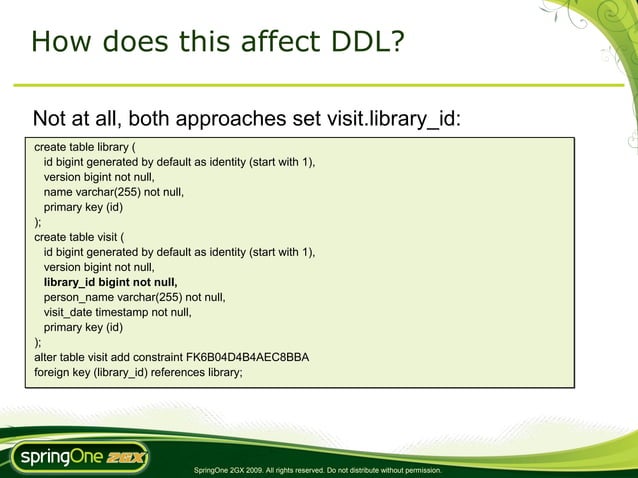 How does this affect DDL?

Not at all, both approaches set visit.library_id:

create table library (
id bigint generated by default as identity (start with 1),
version bigint not null,
name varchar(255) not null,
primary key (id)
);
create table visit (
id bigint generated by default as identity (start with 1),
version bigint not null,
library_id bigint not null,
person_name varchar(255) not null,
visit_date timestamp not null,
primary key (id)
);
alter table visit add constraint FK6B04D4B4AEC8BBA
foreign key (library_id) references library;

springOne 2GX

SpringOne 2GX 2009. All rights reserved. Do not distribute without permission.